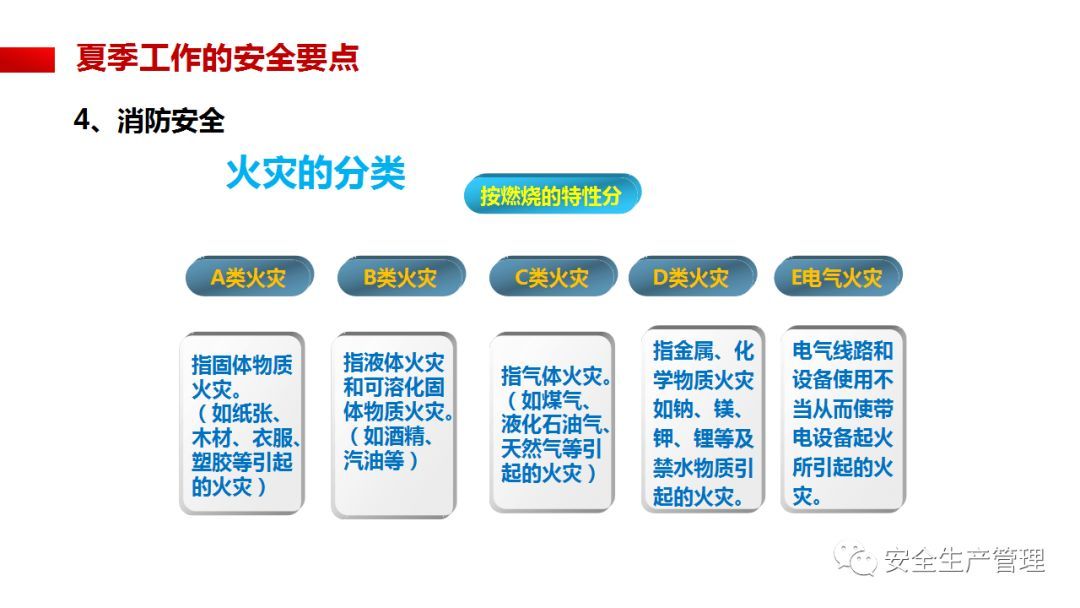 夏季工作的安全要点

4、消防安全

火灾的分类

按燃烧的特性分

A类火灾

B类火灾

C类火灾

D类火灾

E电气火灾

指固体物质火灾。（如纸张、木材、衣服、塑胶等引起的火灾）

指液体火灾和可溶化固体物质火灾。（如酒精、汽油等）

指气体火灾。（如煤气、液化石油气、天然气等引起的火灾）

指金属、化学物质火灾如钠、镁、钾、锂等及禁水物质引起的火灾。

电气线路和设备使用不当从而使带电设备起火所引起的火灾。

安全生产管理